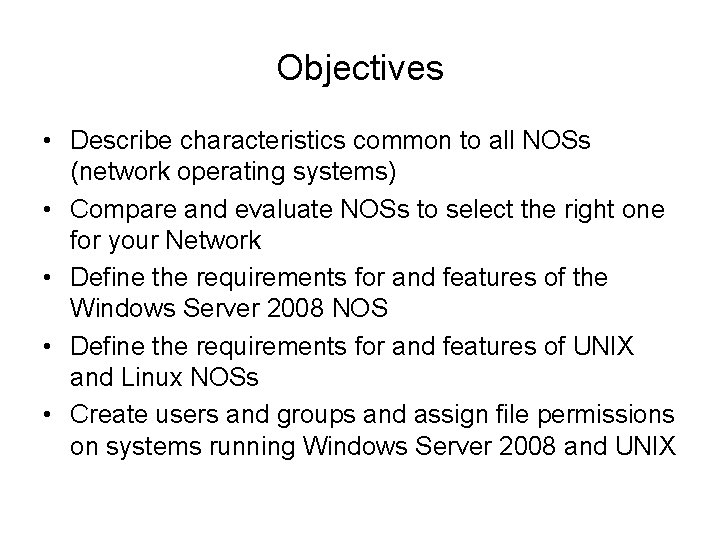 Objectives

• Describe characteristics common to all NOSs (network operating systems)
• Compare and evaluate NOSs to select the right one for your Network
• Define the requirements for and features of the Windows Server 2008 NOS
• Define the requirements for and features of UNIX and Linux NOSs
• Create users and groups and assign file permissions on systems running Windows Server 2008 and UNIX